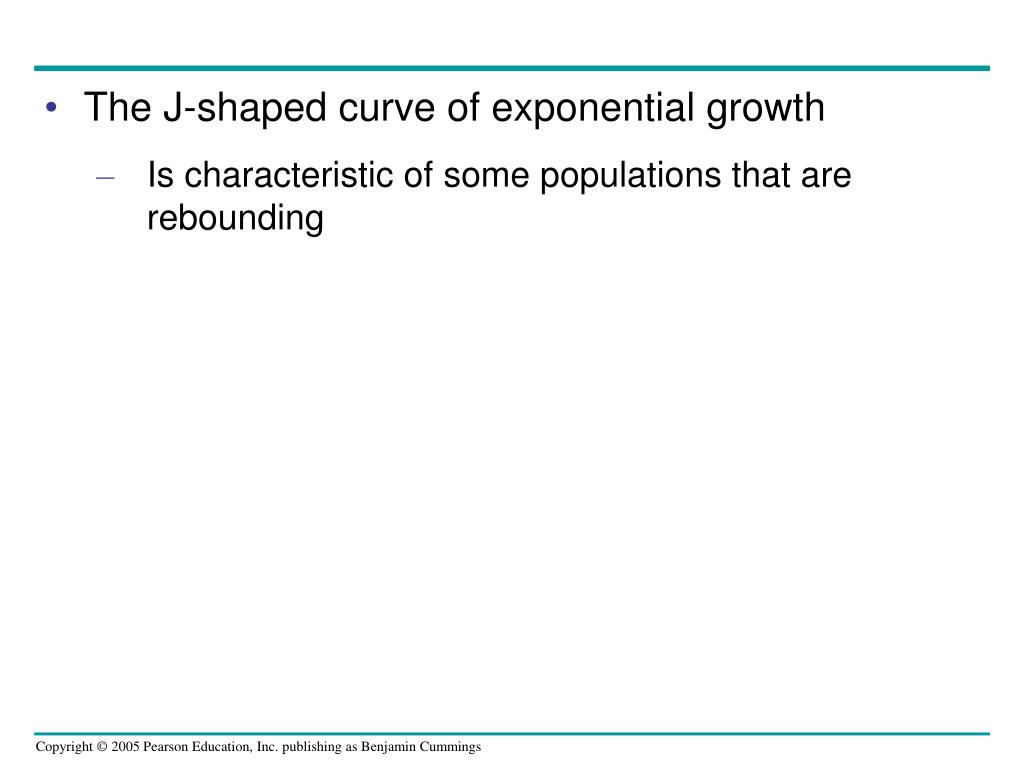 • The J-shaped curve of exponential growth

– Is characteristic of some populations that are rebounding

Copyright © 2005 Pearson Education, Inc. publishing as Benjamin Cummings